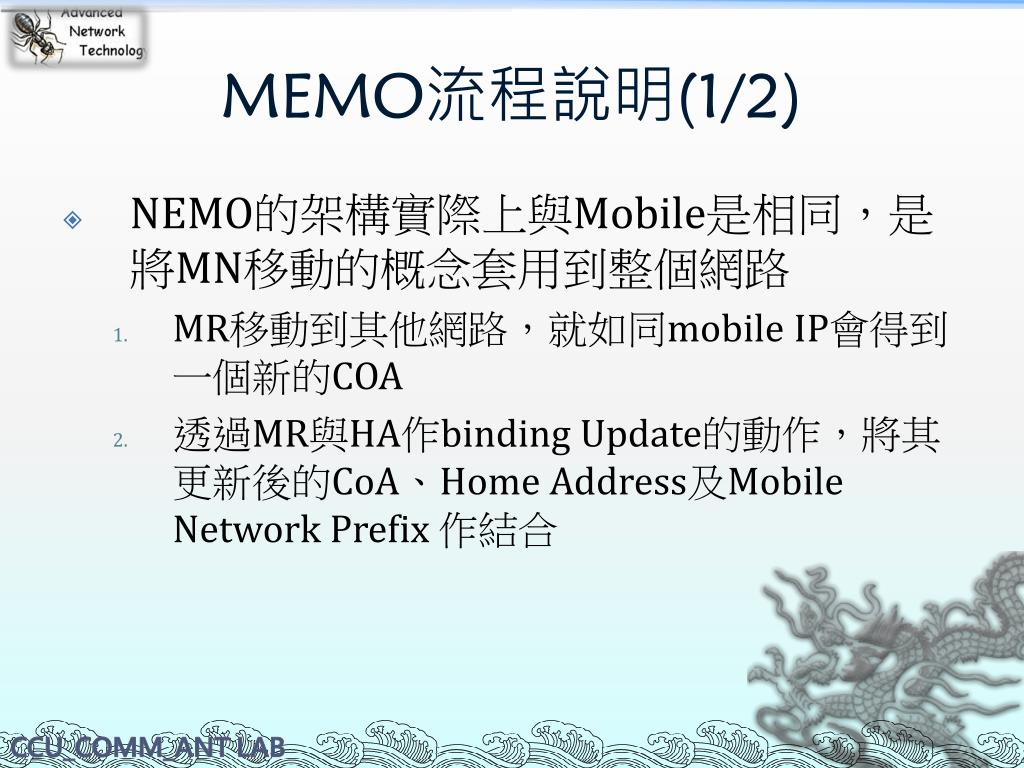 Advanced Network Technolog

MEMO流程說明(1/2)

NEMO的架構實際上與Mobile是相同，是將MN移動的概念套用到整個網路

1. MR移動到其他網路，就如同mobile IP會得到一個新的COA
2. 透過MR與HA作binding Update的動作，將其更新後的CoA、Home Address及Mobile Network Prefix 作結合

CCU_COMM_ANT LAB